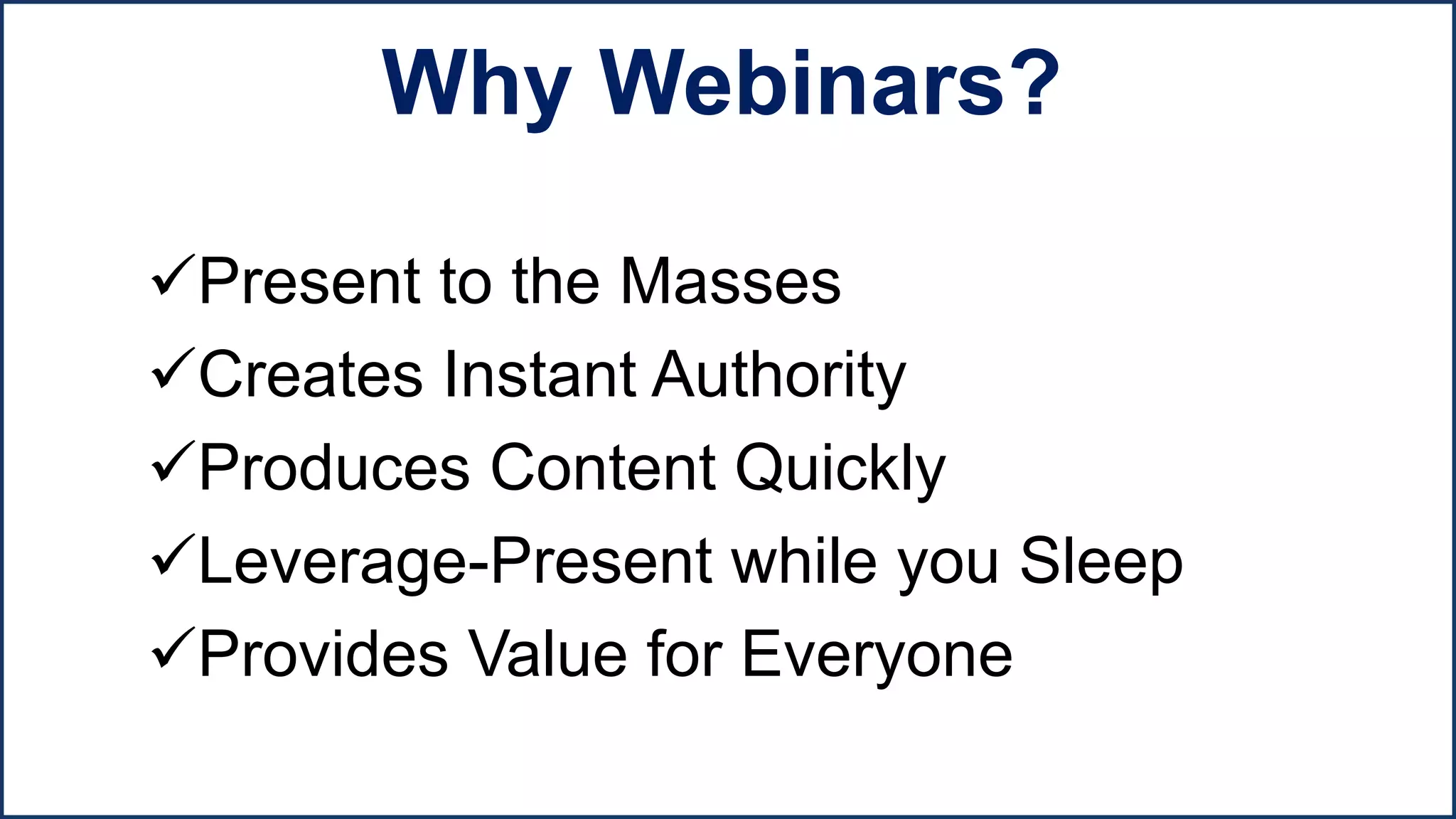 Why Webinars?

✓Present to the Masses
✓Creates Instant Authority
✓Produces Content Quickly
✓Leverage-Present while you Sleep
✓Provides Value for Everyone